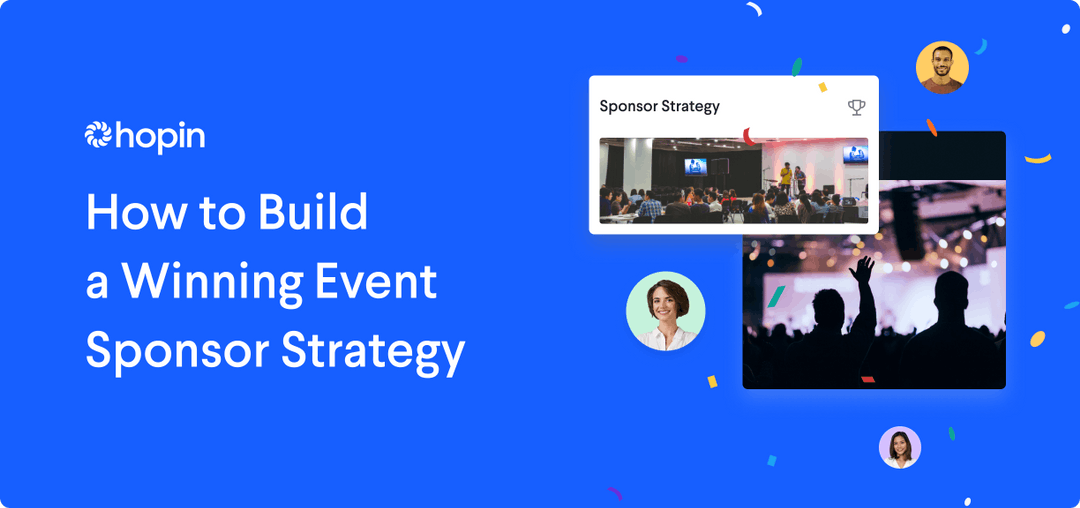 hopin

How to Build a Winning Event Sponsor Strategy

Sponsor Strategy